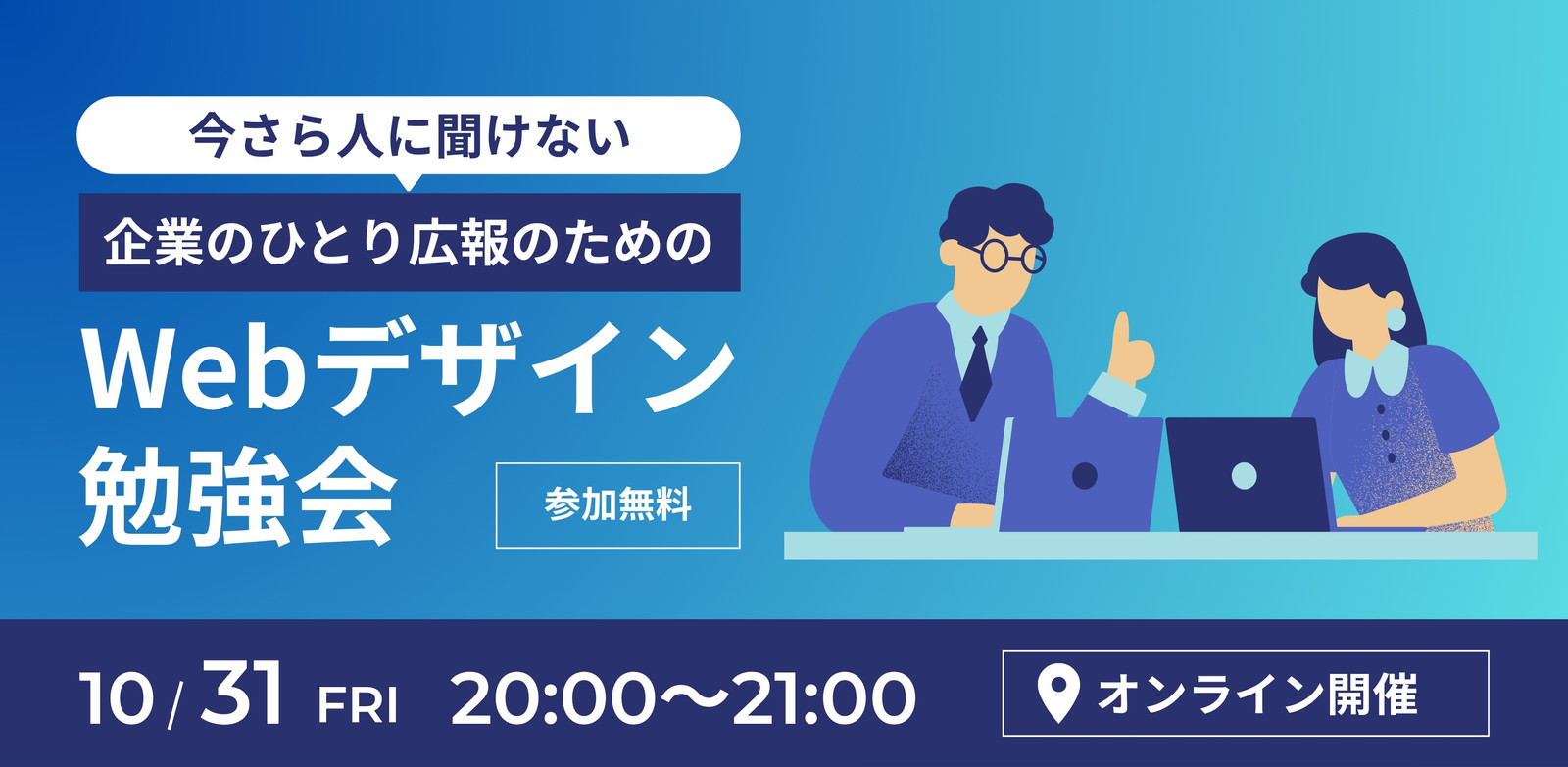 今さら人に聞けない

企業のひとり広報のための

Webデザイン勉強会

参加無料

10 / 31 FRI 20:00〜21:00

オンライン開催